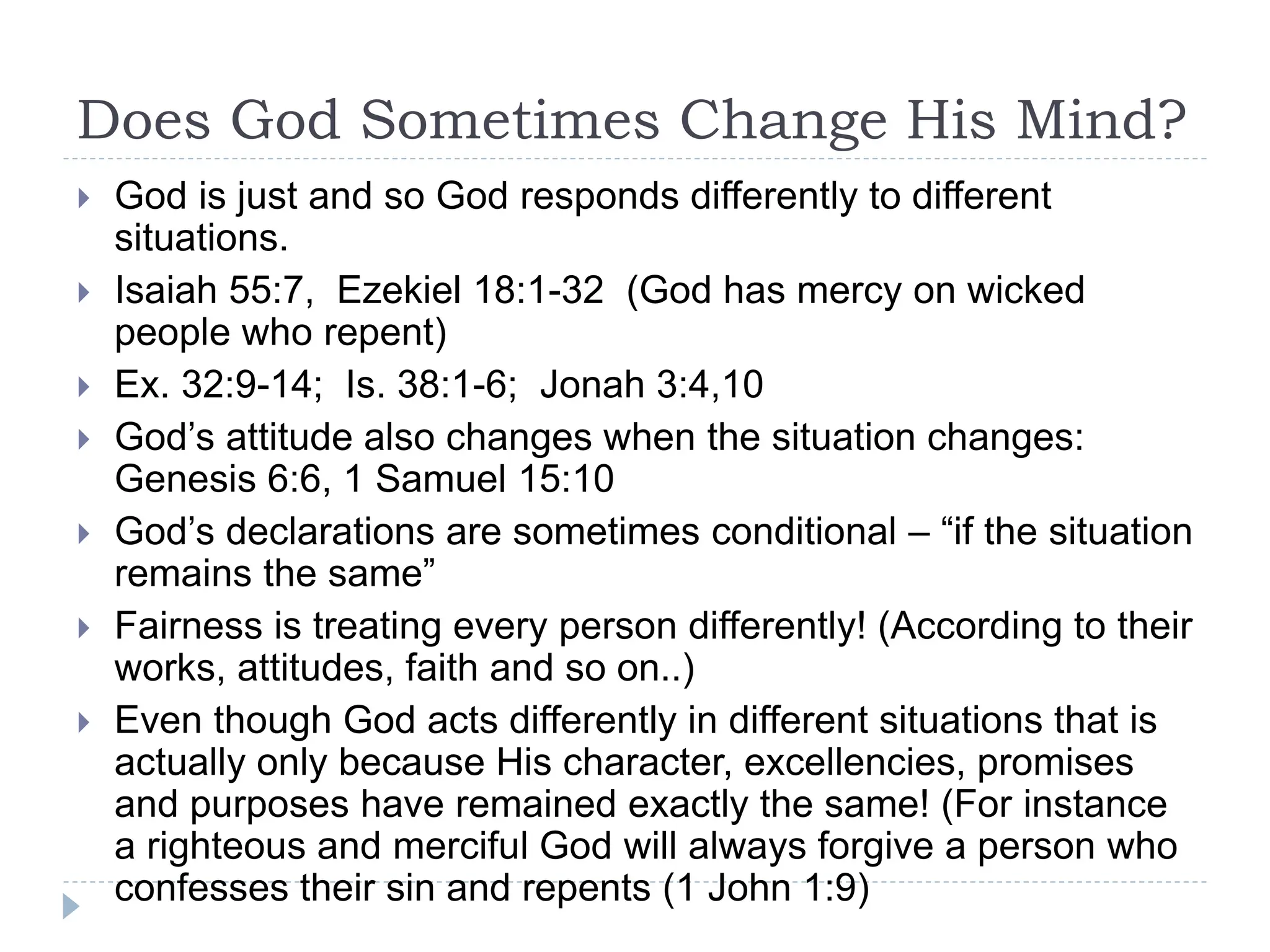 Does God Sometimes Change His Mind?

God is just and so God responds differently to different situations.

Isaiah 55:7, Ezekiel 18:1-32 (God has mercy on wicked people who repent)

Ex. 32:9-14; Is. 38:1-6; Jonah 3:4,10

God’s attitude also changes when the situation changes: Genesis 6:6, 1 Samuel 15:10

God’s declarations are sometimes conditional – “if the situation remains the same”

Fairness is treating every person differently! (According to their works, attitudes, faith and so on..)

Even though God acts differently in different situations that is actually only because His character, excellencies, promises and purposes have remained exactly the same! (For instance a righteous and merciful God will always forgive a person who confesses their sin and repents (1 John 1:9)